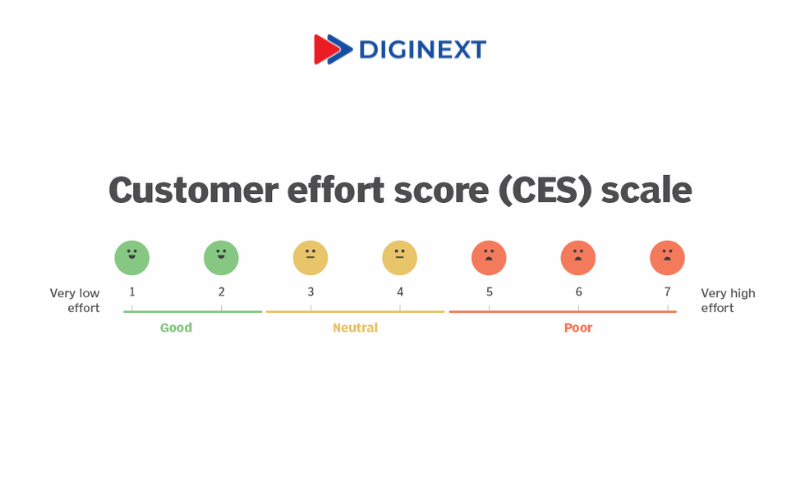 DIGINEXT

Customer effort score (CES) scale

Very low effort

1 2 3 4 5 6 7

Very high effort

Good

Neutral

Poor